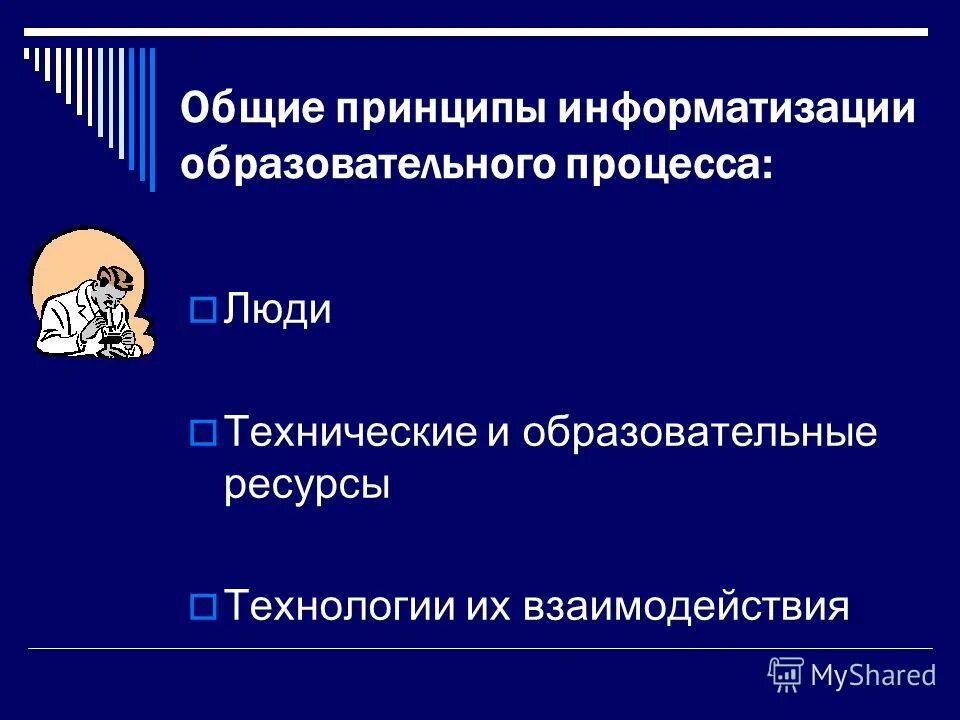 Общие принципы информатизации образовательного процесса:

Люди

Технические и образовательные ресурсы

Технологии их взаимодействия

MyShared